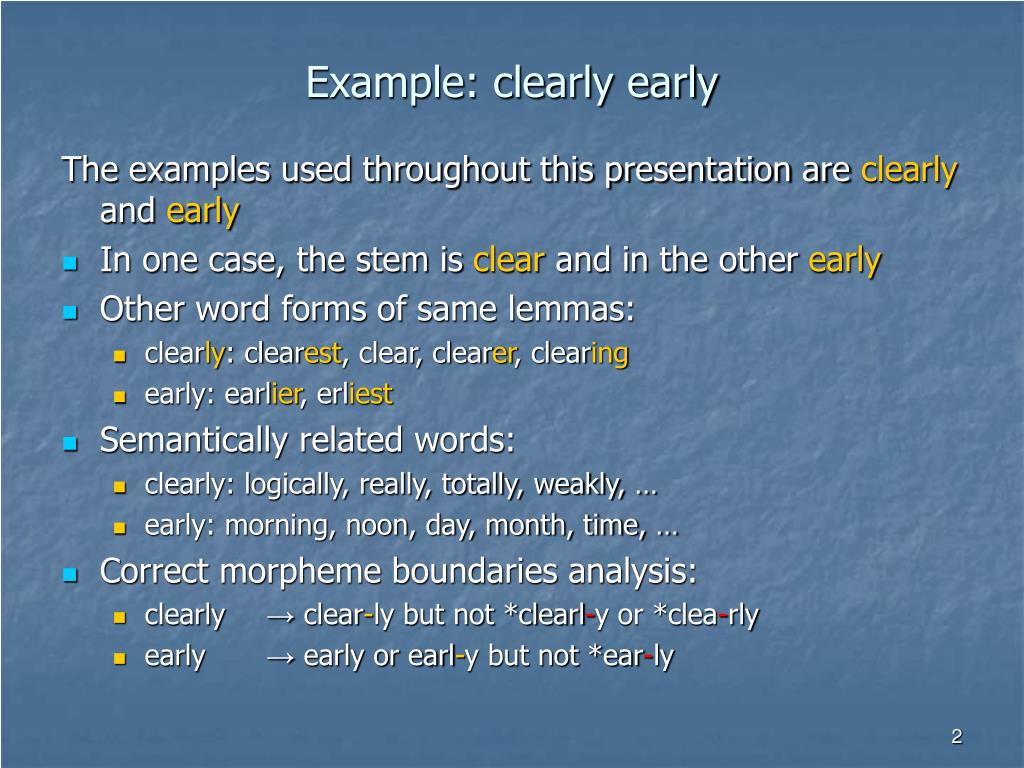 Example: clearly early

The examples used throughout this presentation are clearly and early

- In one case, the stem is clear and in the other early
- Other word forms of same lemmas:
  - clearly: clearest, clear, clearer, clearing
  - early: earlier, erliest
- Semantically related words:
  - clearly: logically, really, totally, weakly, …
  - early: morning, noon, day, month, time, …
- Correct morpheme boundaries analysis:
  - clearly → clear-ly but not *clearl-y or *clea-rly
  - early → early or earl-y but not *ear-ly

2